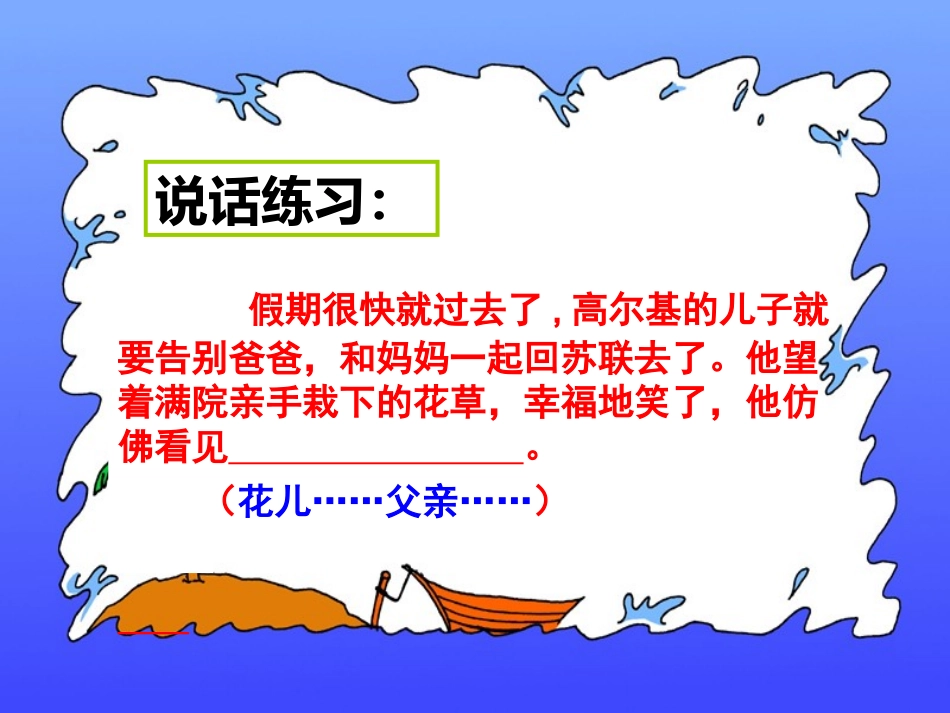 说话练习：

假期很快就过去了，高尔基的儿子就要告别爸爸，和妈妈一起回苏联去了。他望着满院亲手栽下的花草，幸福地笑了，他仿佛看见________________。

（花儿……父亲……）